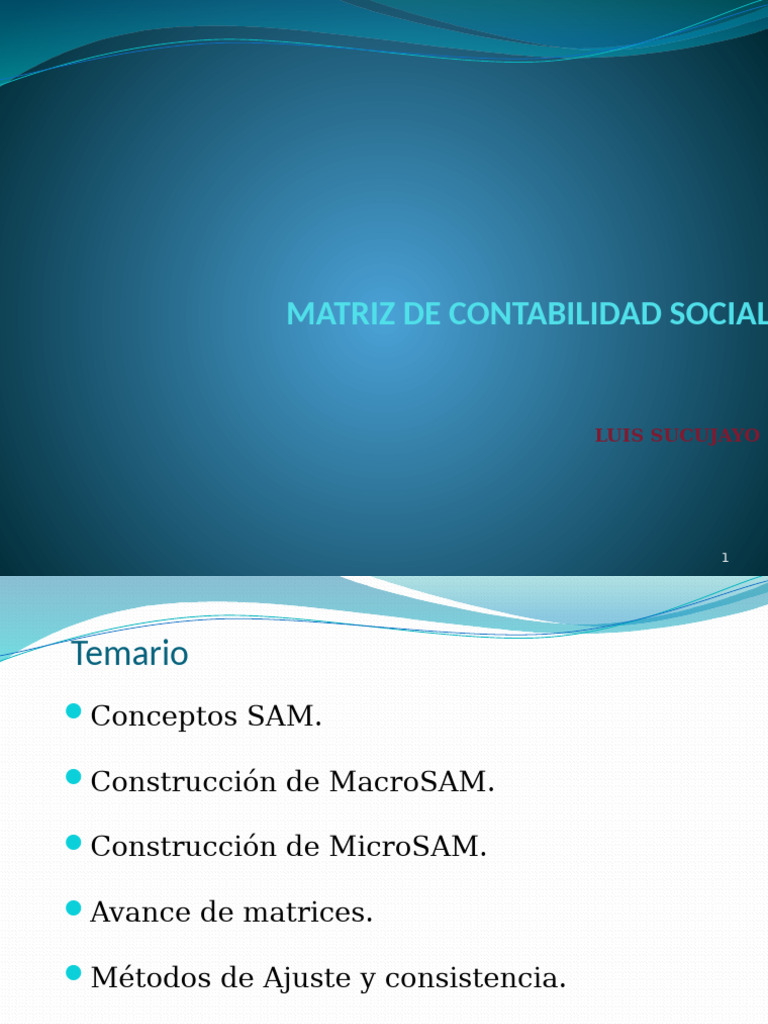 MATRIZ DE CONTABILIDAD SOCIAL

LUIS SUCUJAYO

1

Temario

Conceptos SAM.

Construcción de MacroSAM.

Construcción de MicroSAM.

Avance de matrices.

Métodos de Ajuste y consistencia.